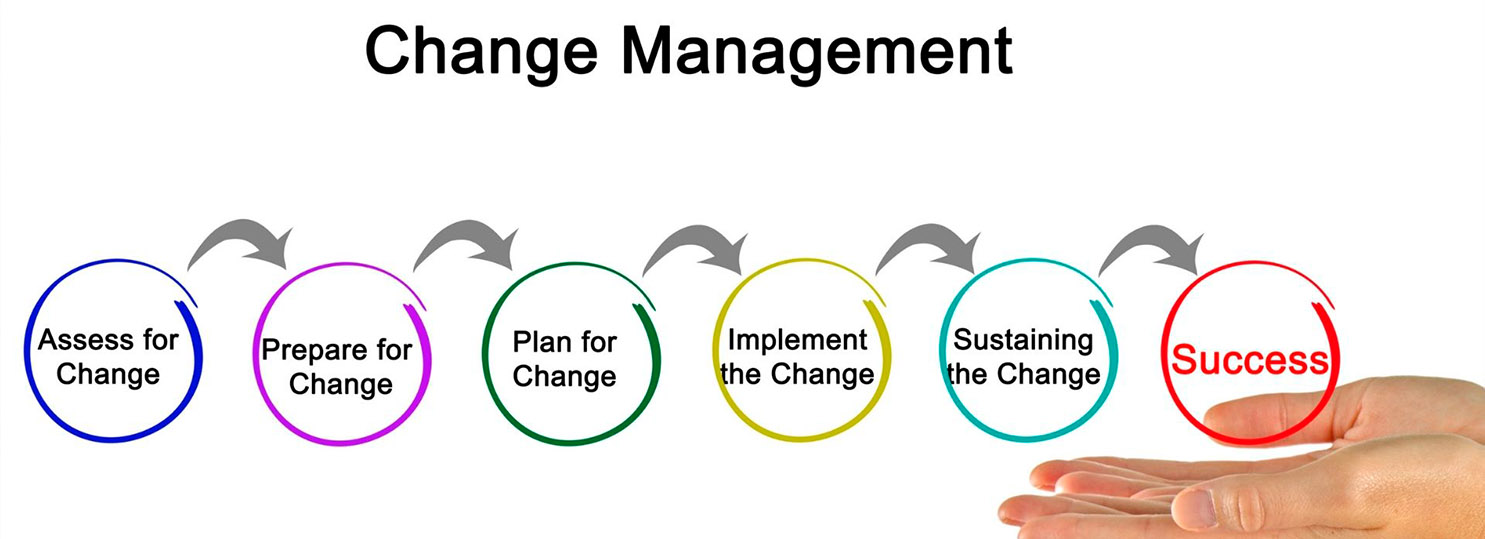 Change Management

Assess for Change

Prepare for Change

Plan for Change

Implement the Change

Sustaining the Change

Success